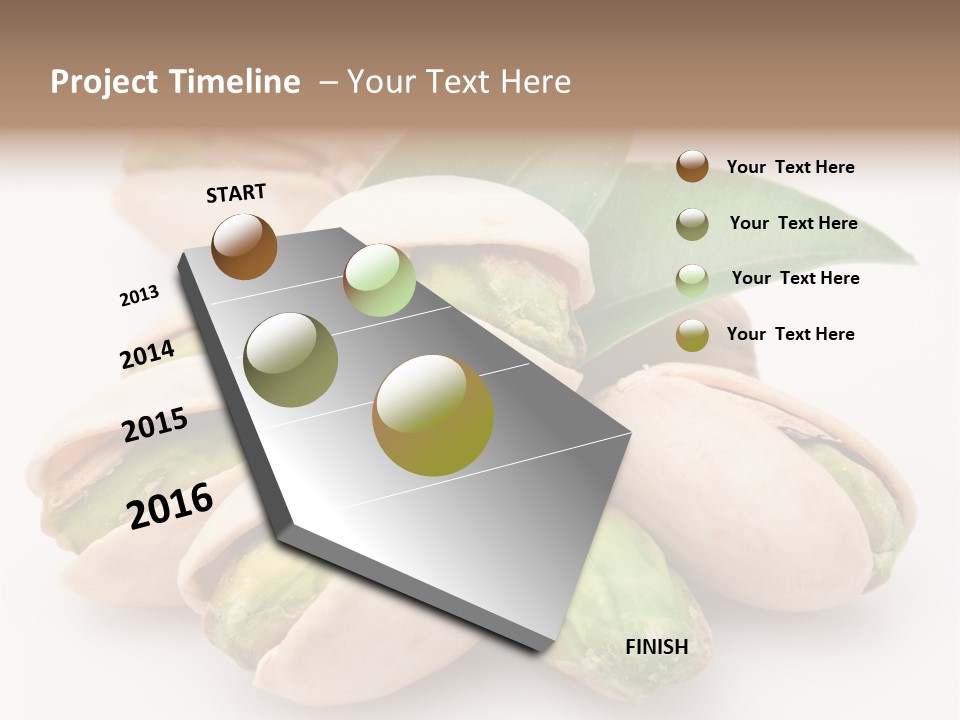 Project Timeline – Your Text Here

START

2013

2014

2015

2016

FINISH

Your Text Here

Your Text Here

Your Text Here

Your Text Here